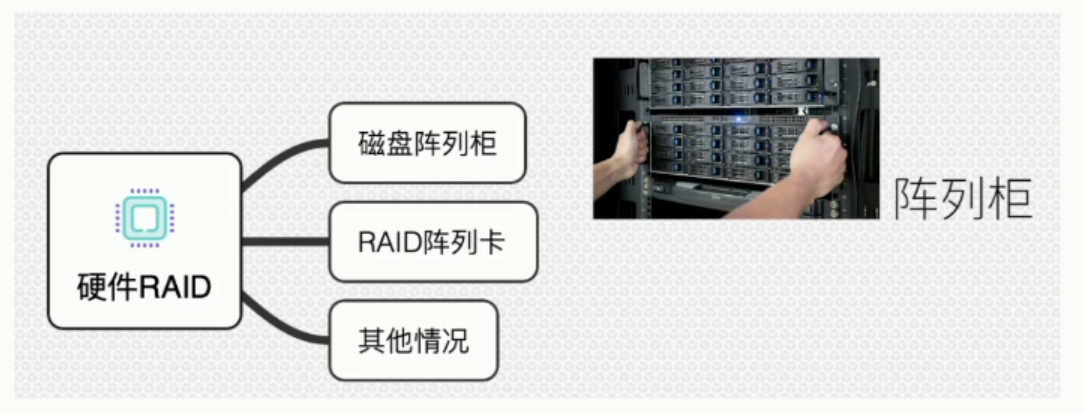 硬件RAID

磁盘阵列柜

RAID阵列卡

其他情况

阵列柜